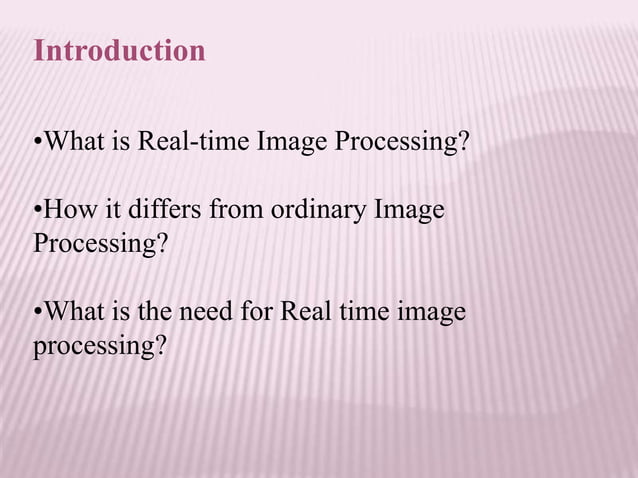 Introduction

•What is Real-time Image Processing?

•How it differs from ordinary Image Processing?

•What is the need for Real time image processing?